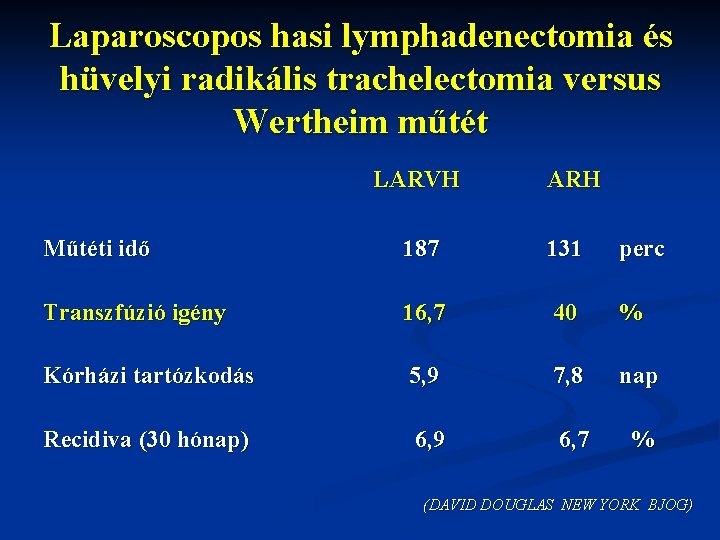 Laparoscopos hasi lymphadenectomia és hüvelyi radikális trachelectomia versus Wertheim műtét

|  | LARVH | ARH |  |
|---|---|---|---|
| Műtéti idő | 187 | 131 | perc |
| Transzfúzió igény | 16,7 | 40 | % |
| Kórházi tartózkodás | 5,9 | 7,8 | nap |
| Recidiva (30 hónap) | 6,9 | 6,7 | % |

(DAVID DOUGLAS NEW YORK BJOG)